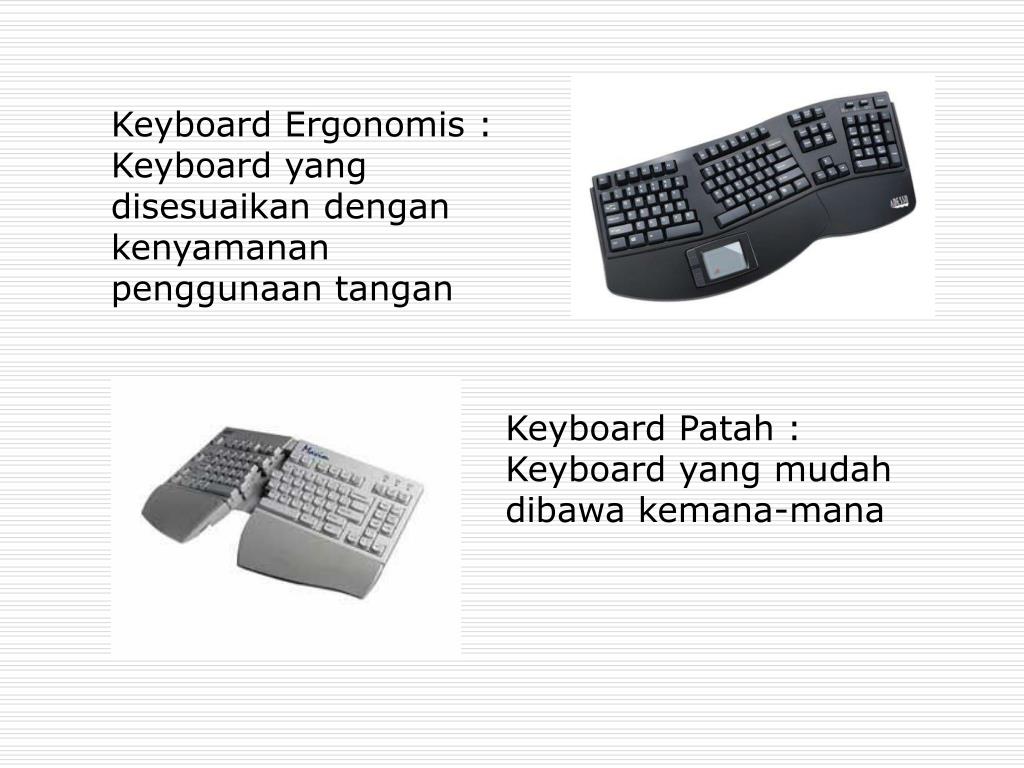 Keyboard Ergonomis : Keyboard yang disesuaikan dengan kenyamanan penggunaan tangan

Keyboard Patah : Keyboard yang mudah dibawa kemana-mana